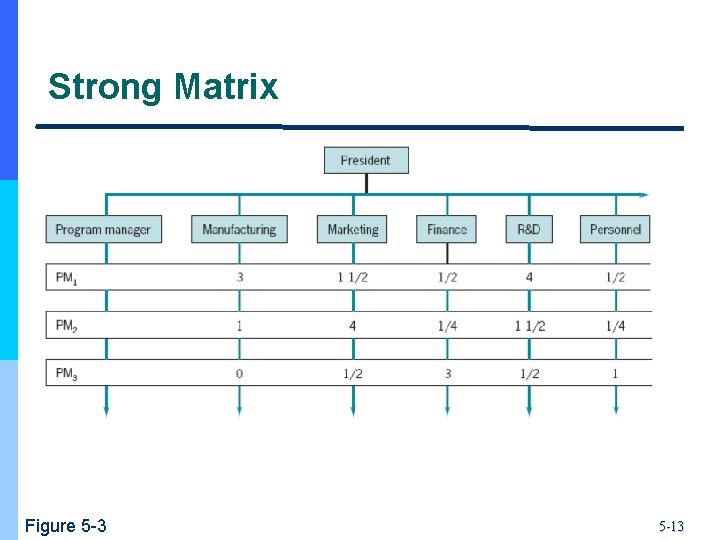 Strong Matrix

President

| Program manager | Manufacturing | Marketing | Finance | R&D | Personnel |
|---|---|---|---|---|---|
| $PM_1$ | 3 | 1 1/2 | 1/2 | 4 | 1/2 |
| $PM_2$ | 1 | 4 | 1/4 | 1 1/2 | 1/4 |
| $PM_3$ | 0 | 1/2 | 3 | 1/2 | 1 |

Figure 5-3

5-13